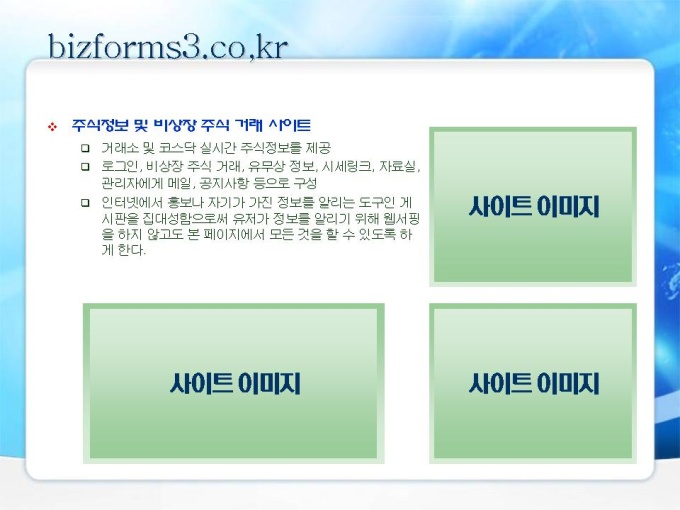 bizforms3.co,kr

❖ 주식정보 및 비상장 주식 거래 사이트

❑ 거래소 및 코스닥 실시간 주식정보를 제공

❑ 로그인, 비상장 주식 거래, 유무상 정보, 시세링크, 자료실, 관리자에게 메일, 공지사항 등으로 구성

❑ 인터넷에서 홍보나 자기가 가진 정보를 알리는 도구인 게시판을 집대성함으로써 유저가 정보를 알리기 위해 웹서핑을 하지 않고도 본 페이지에서 모든 것을 할 수 있도록 하게 한다.

사이트 이미지

사이트 이미지

사이트 이미지